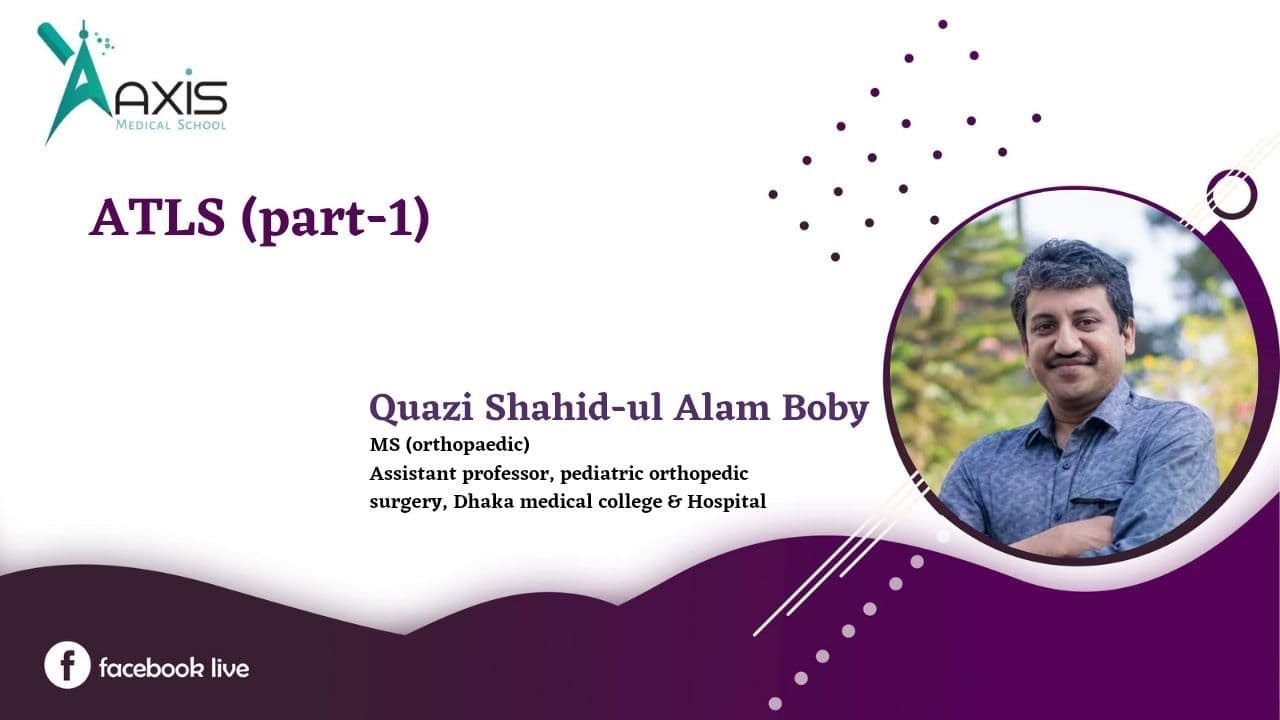 AXIS
MEDICAL SCHOOL

ATLS (part-1)

Quazi Shahid-ul Alam Boby
MS (orthopaedic)
Assistant professor, pediatric orthopedic surgery, Dhaka medical college & Hospital

facebook live